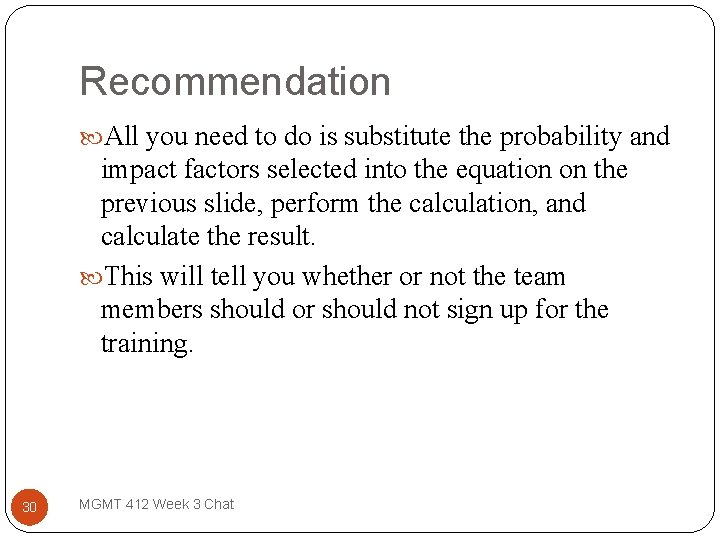 Recommendation

All you need to do is substitute the probability and impact factors selected into the equation on the previous slide, perform the calculation, and calculate the result.

This will tell you whether or not the team members should or should not sign up for the training.

30

MGMT 412 Week 3 Chat